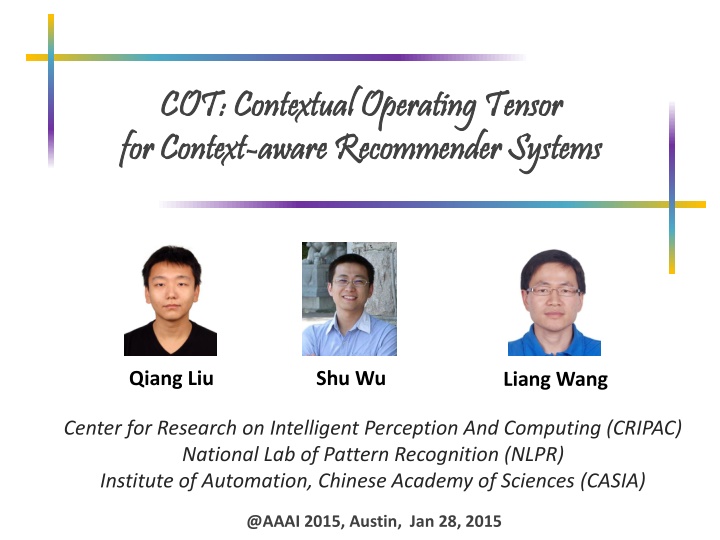 COT: Contextual Operating Tensor for Context-aware Recommender Systems

Qiang Liu

Shu Wu

Liang Wang

Center for Research on Intelligent Perception And Computing (CRIPAC)
National Lab of Pattern Recognition (NLPR)
Institute of Automation, Chinese Academy of Sciences (CASIA)

@AAAI 2015, Austin, Jan 28, 2015